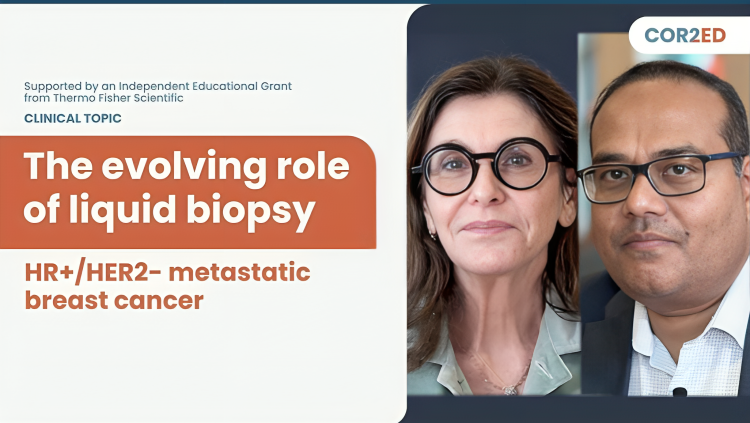 COR2ED

Supported by an Independent Educational Grant from Thermo Fisher Scientific

CLINICAL TOPIC

The evolving role of liquid biopsy

HR+/HER2- metastatic breast cancer